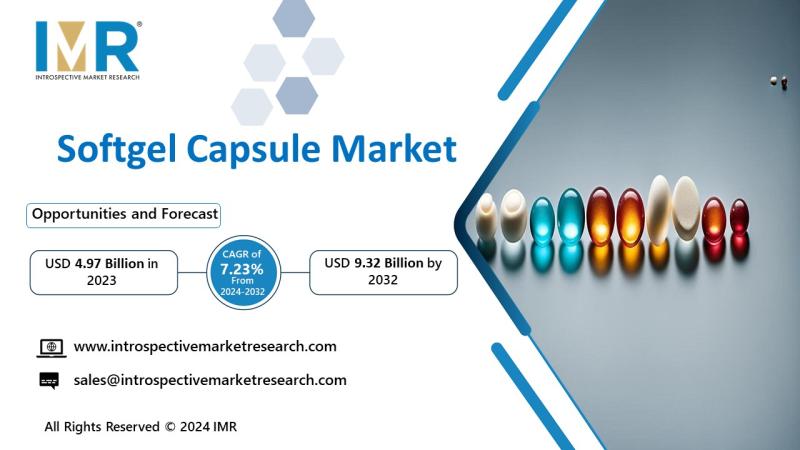 IMR®
INTROSPECTIVE MARKET RESEARCH

Softgel Capsule Market

Opportunities and Forecast

USD 4.97 Billion in 2023

CAGR of 7.23% From 2024-2032

USD 9.32 Billion by 2032

www.introspectivemarketresearch.com

sales@introspectivemarketresearch.com

All Rights Reserved © 2024 IMR